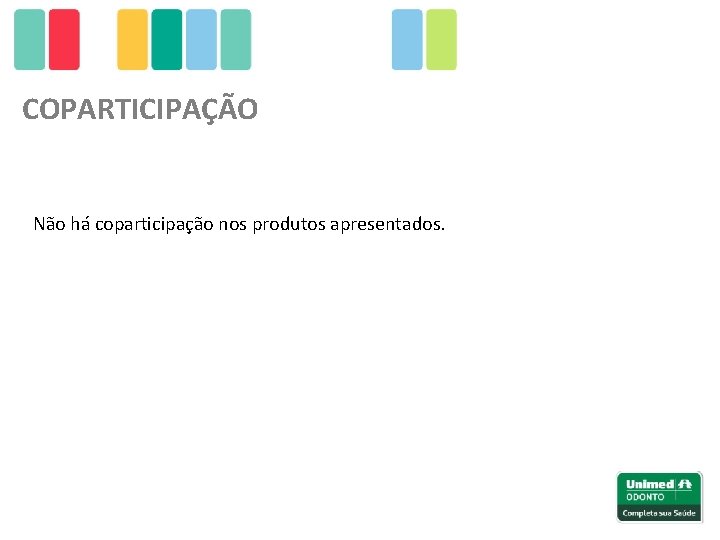 COPARTICIPAÇÃO

Não há coparticipação nos produtos apresentados.

Unimed
ODONTO
Completa sua Saúde